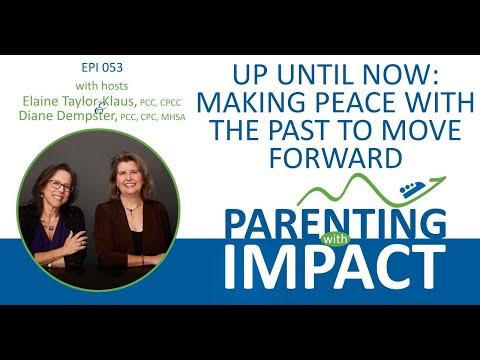 EPI 053

with hosts

Elaine Taylor-Klaus, PCC, CPCC
&
Diane Dempster, PCC, CPC, MHSA

UP UNTIL NOW: MAKING PEACE WITH THE PAST TO MOVE FORWARD

PARENTING with IMPACT